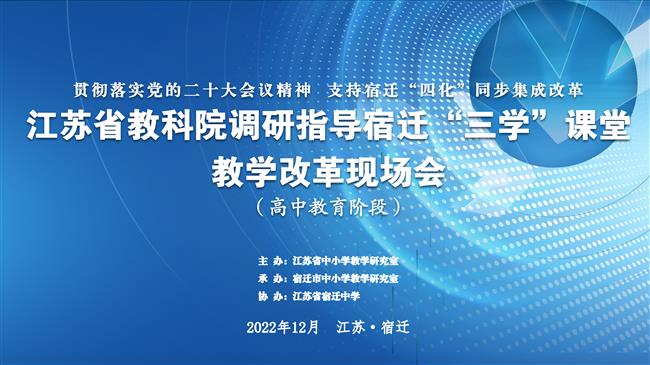 贯彻落实党的二十大会议精神 支持宿迁“四化”同步集成改革

江苏省教科院调研指导宿迁“三学”课堂教学改革现场会

（高中教育阶段）

主 办：江苏省中小学教学研究室
承 办：宿迁市中小学教学研究室
协 办：江苏省宿迁中学

2022年12月 江苏·宿迁